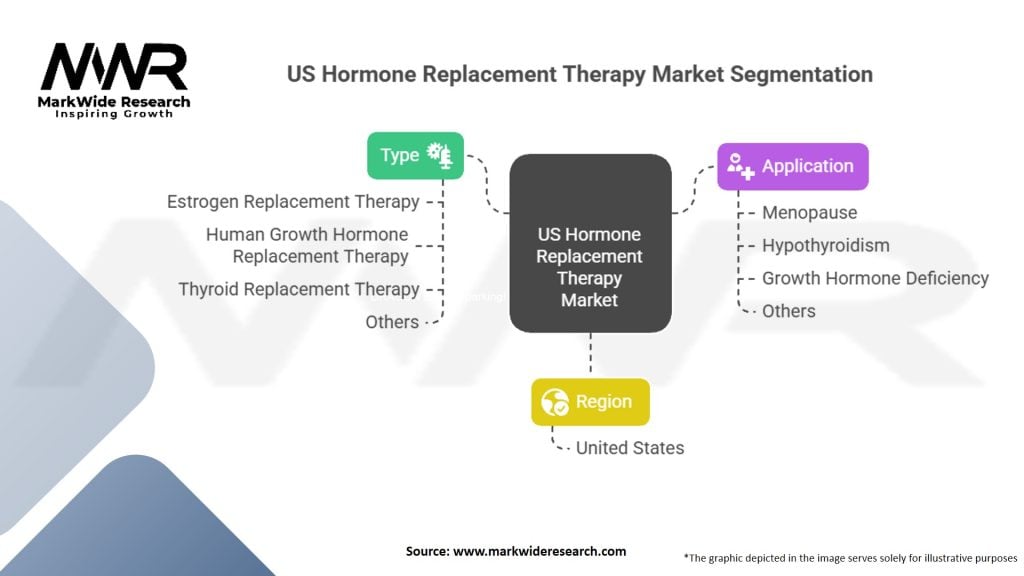 MWR
MarkWide Research
Inspiring Growth

US Hormone Replacement Therapy Market Segmentation

Type
Estrogen Replacement Therapy
Human Growth Hormone Replacement Therapy
Thyroid Replacement Therapy
Others

US Hormone Replacement Therapy Market

Application
Menopause
Hypothyroidism
Growth Hormone Deficiency
Others

Region
United States

Source: www.markwideresearch.com

*The graphic depicted in the image serves solely for illustrative purposes